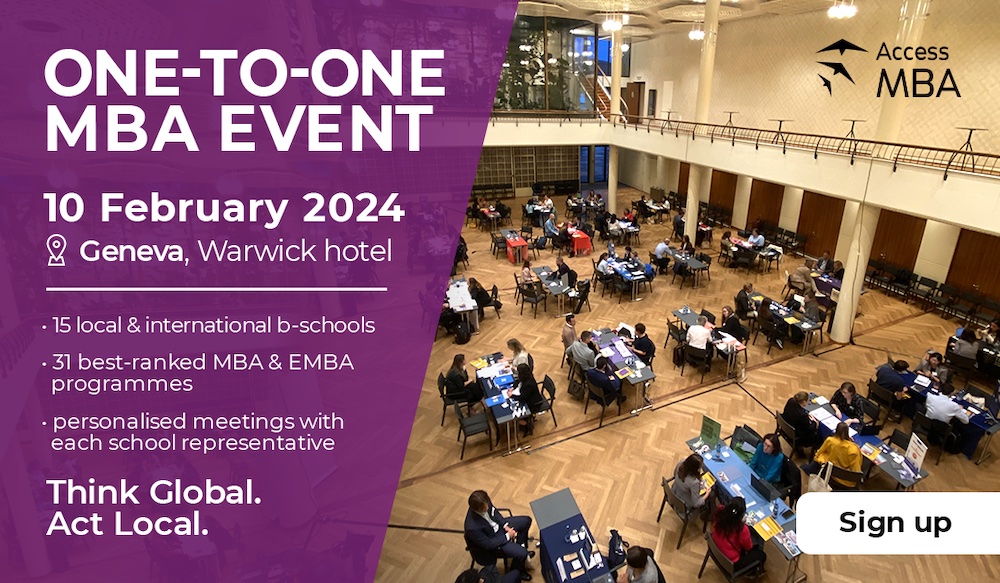 ONE-TO-ONE MBA EVENT

10 February 2024

Geneva, Warwick hotel

• 15 local & international b-schools

• 31 best-ranked MBA & EMBA programmes

• personalised meetings with each school representative

Think Global. Act Local.

Access MBA

Sign up